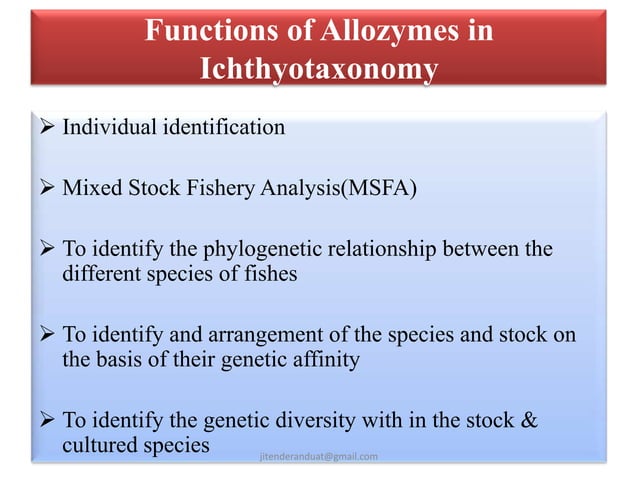 Functions of Allozymes in Ichthyotaxonomy

➢ Individual identification

➢ Mixed Stock Fishery Analysis(MSFA)

➢ To identify the phylogenetic relationship between the different species of fishes

➢ To identify and arrangement of the species and stock on the basis of their genetic affinity

➢ To identify the genetic diversity with in the stock & cultured species

jitenderanduat@gmail.com